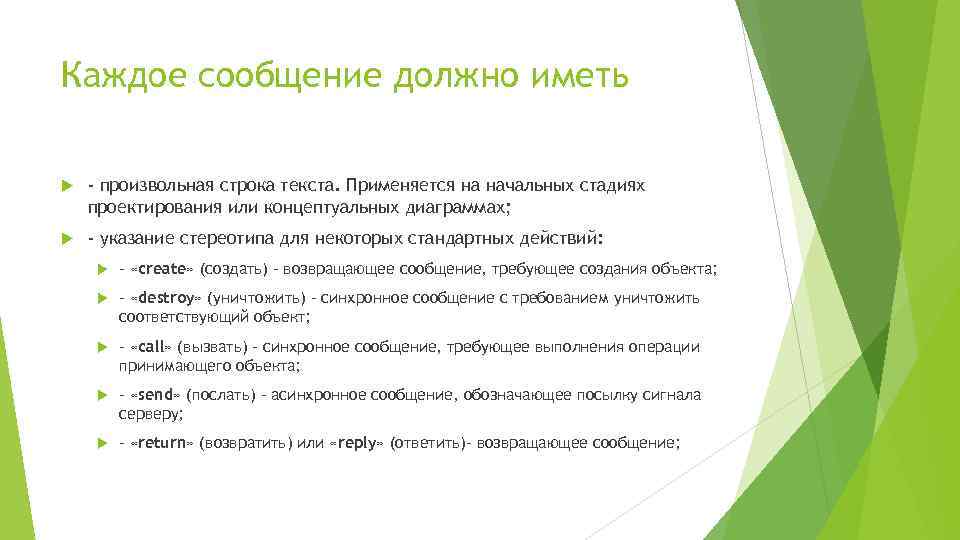 Каждое сообщение должно иметь

- произвольная строка текста. Применяется на начальных стадиях проектирования или концептуальных диаграммах;

- указание стереотипа для некоторых стандартных действий:

- «create» (создать) - возвращающее сообщение, требующее создания объекта;

- «destroy» (уничтожить) - синхронное сообщение с требованием уничтожить соответствующий объект;

- «call» (вызвать) - синхронное сообщение, требующее выполнения операции принимающего объекта;

- «send» (послать) - асинхронное сообщение, обозначающее посылку сигнала серверу;

- «return» (возвратить) или «reply» (ответить)- возвращающее сообщение;